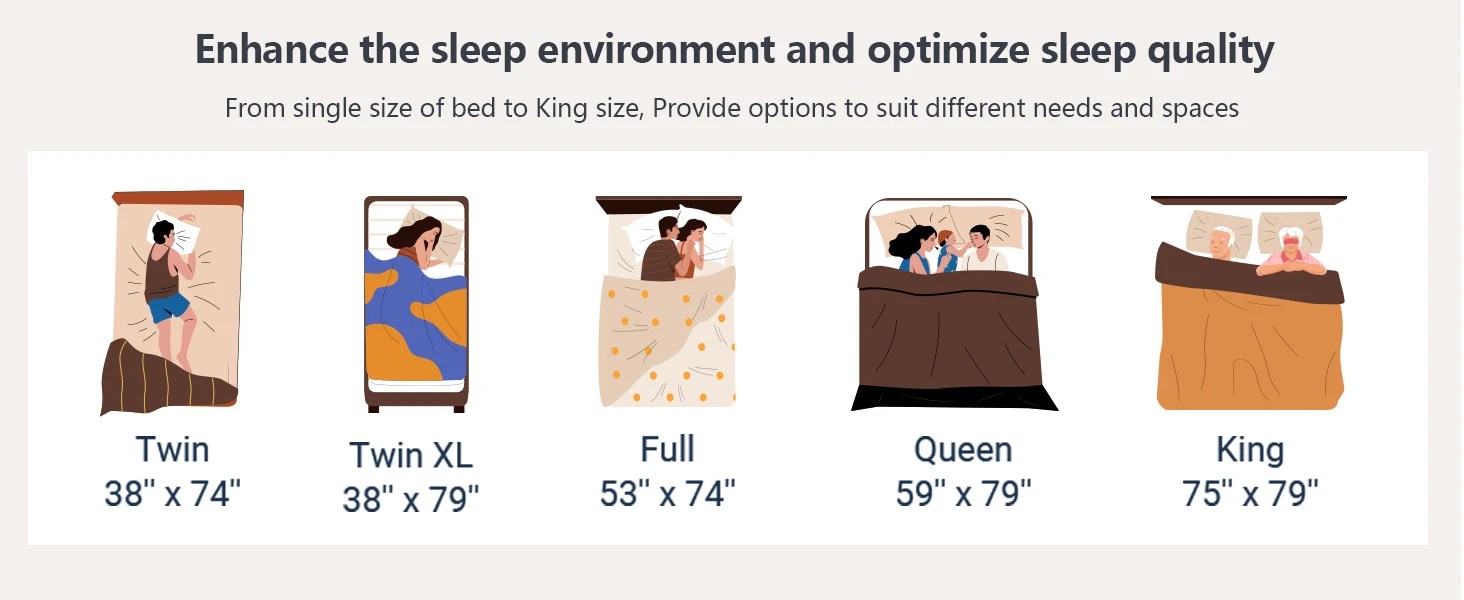 Enhance the sleep environment and optimize sleep quality

From single size of bed to King size, Provide options to suit different needs and spaces

Twin
38" x 74"

Twin XL
38" x 79"

Full
53" x 74"

Queen
59" x 79"

King
75" x 79"